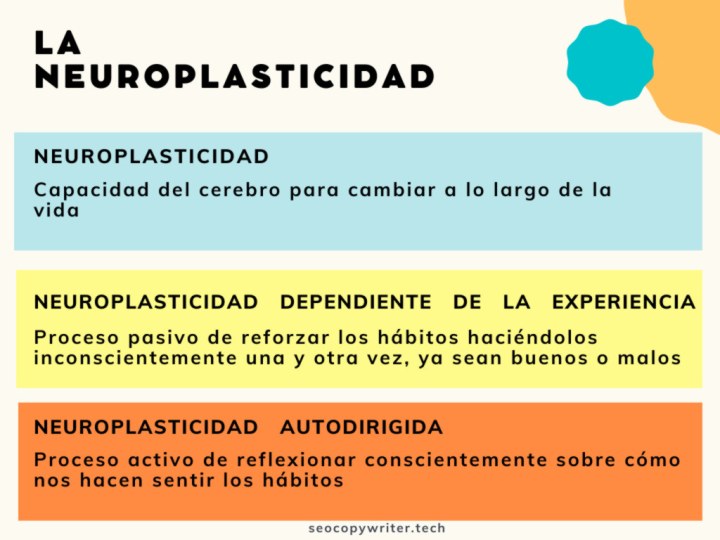 LA NEUROPLASTICIDAD

NEUROPLASTICIDAD

Capacidad del cerebro para cambiar a lo largo de la vida

NEUROPLASTICIDAD DEPENDIENTE DE LA EXPERIENCIA

Proceso pasivo de reforzar los hábitos haciéndolos inconscientemente una y otra vez, ya sean buenos o malos

NEUROPLASTICIDAD AUTODIRIGIDA

Proceso activo de reflexionar conscientemente sobre cómo nos hacen sentir los hábitos

seocopywriter.tech